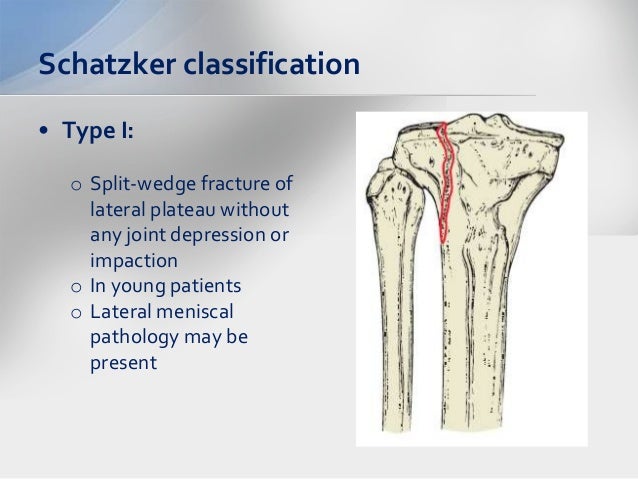 Schatzker classification

• Type I:

o Split-wedge fracture of lateral plateau without any joint depression or impaction
o In young patients
o Lateral meniscal pathology may be present